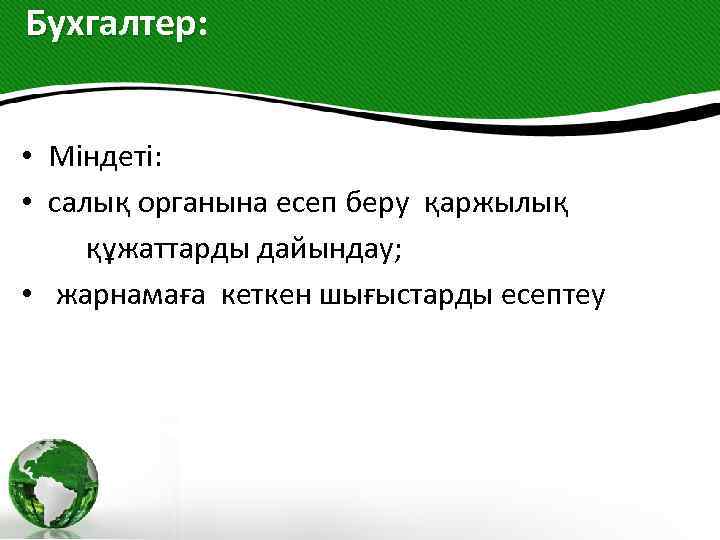 Бухгалтер:

• Міндеті:
• салық органына есеп беру қаржылық құжаттарды дайындау;
• жарнамаға кеткен шығыстарды есептеу